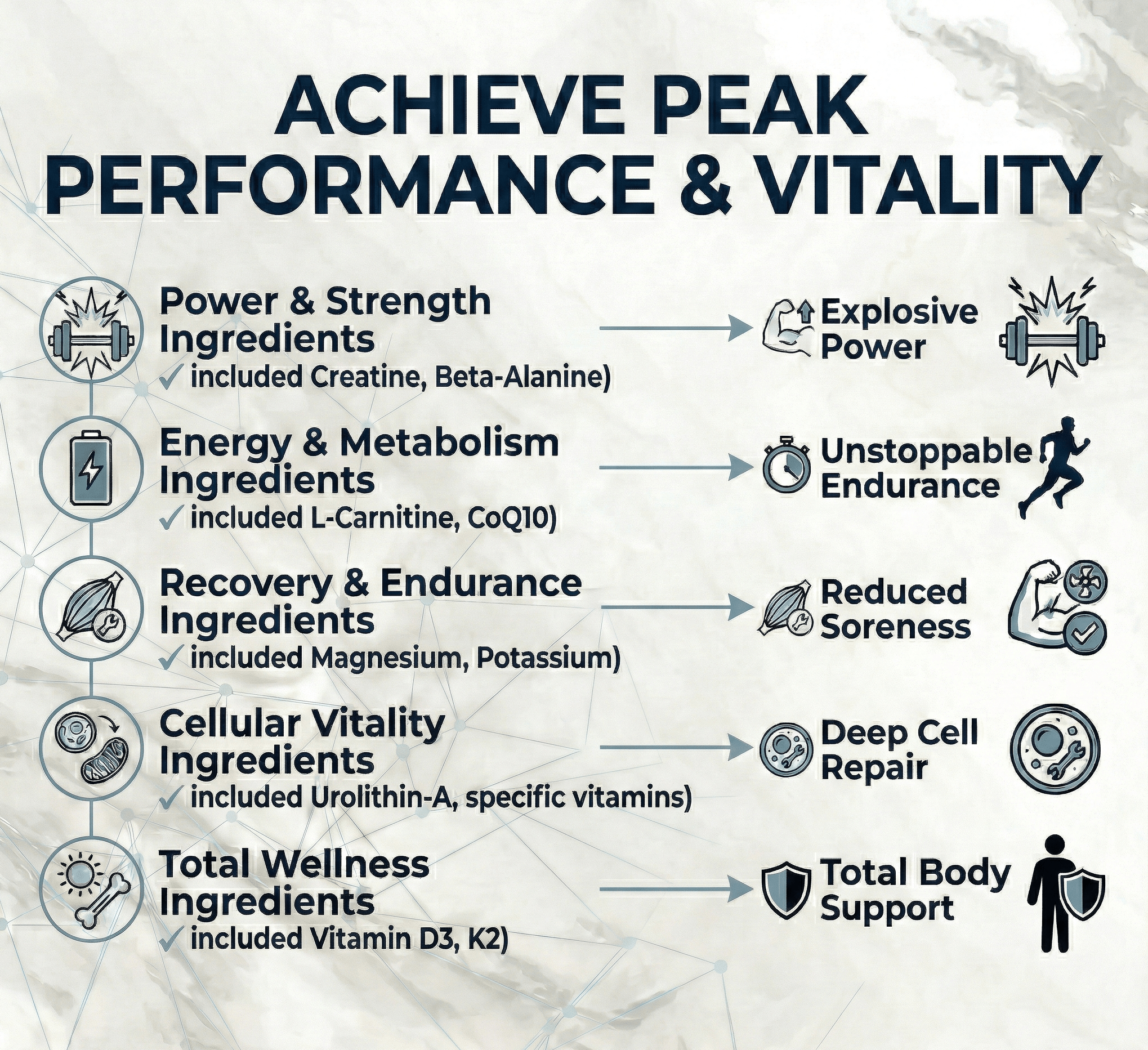 ACHIEVE PEAK PERFORMANCE & VITALITY

Power & Strength Ingredients
✓ included Creatine, Beta-Alanine)

Explosive Power

Energy & Metabolism Ingredients
✓ included L-Carnitine, CoQ10)

Unstoppable Endurance

Recovery & Endurance Ingredients
✓ included Magnesium, Potassium)

Reduced Soreness

Cellular Vitality Ingredients
✓ included Urolithin-A, specific vitamins)

Deep Cell Repair

Total Wellness Ingredients
✓ included Vitamin D3, K2)

Total Body Support